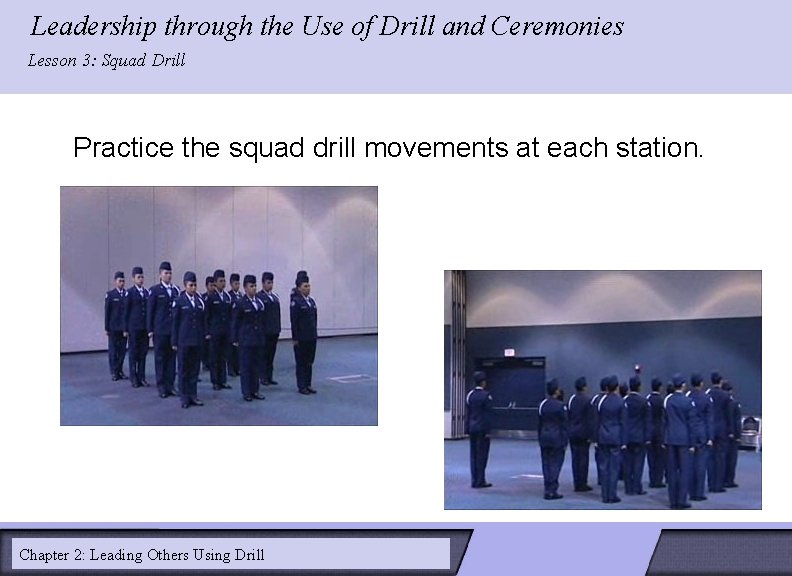 Leadership through the Use of Drill and Ceremonies

Lesson 3: Squad Drill

Practice the squad drill movements at each station.

Chapter 2: Leading Others Using Drill